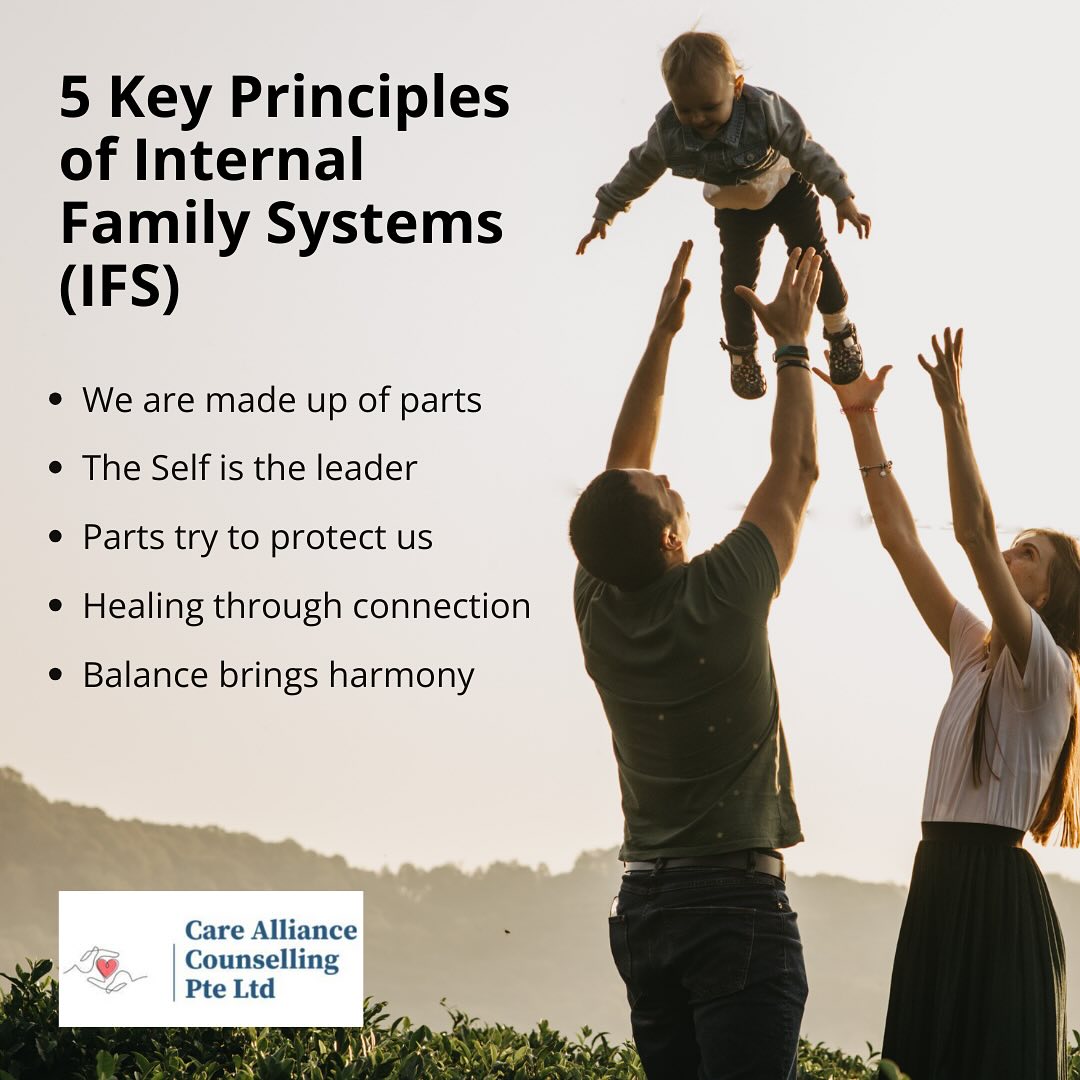 5 Key Principles of Internal Family Systems (IFS)

- We are made up of parts
- The Self is the leader
- Parts try to protect us
- Healing through connection
- Balance brings harmony

Care Alliance Counselling Pte Ltd